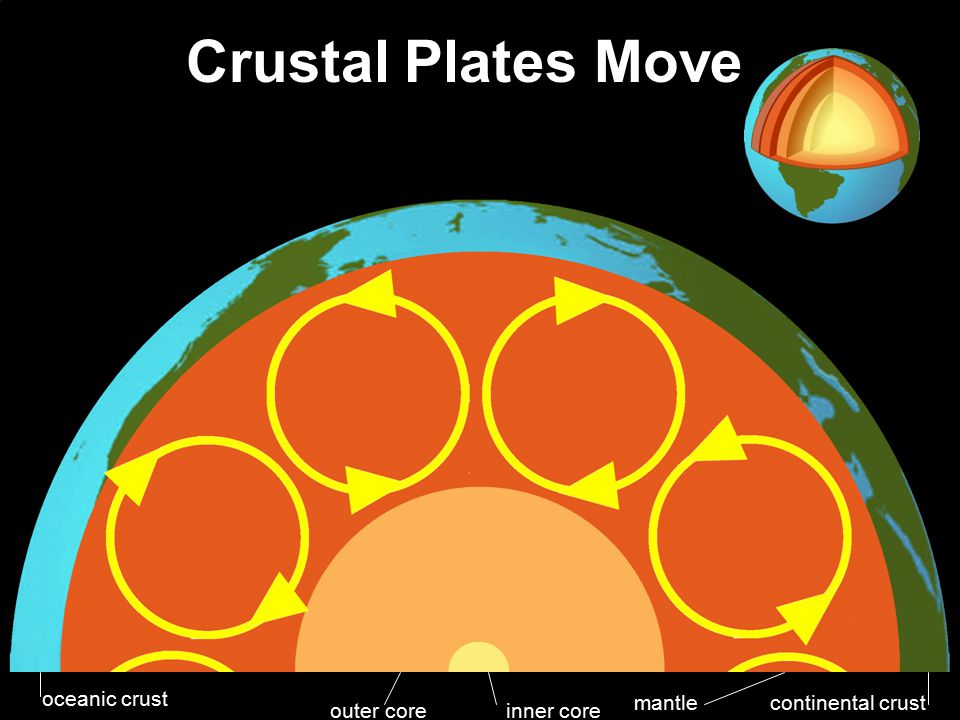 Crustal Plates Move

oceanic crust
outer core
inner core
mantle
continental crust